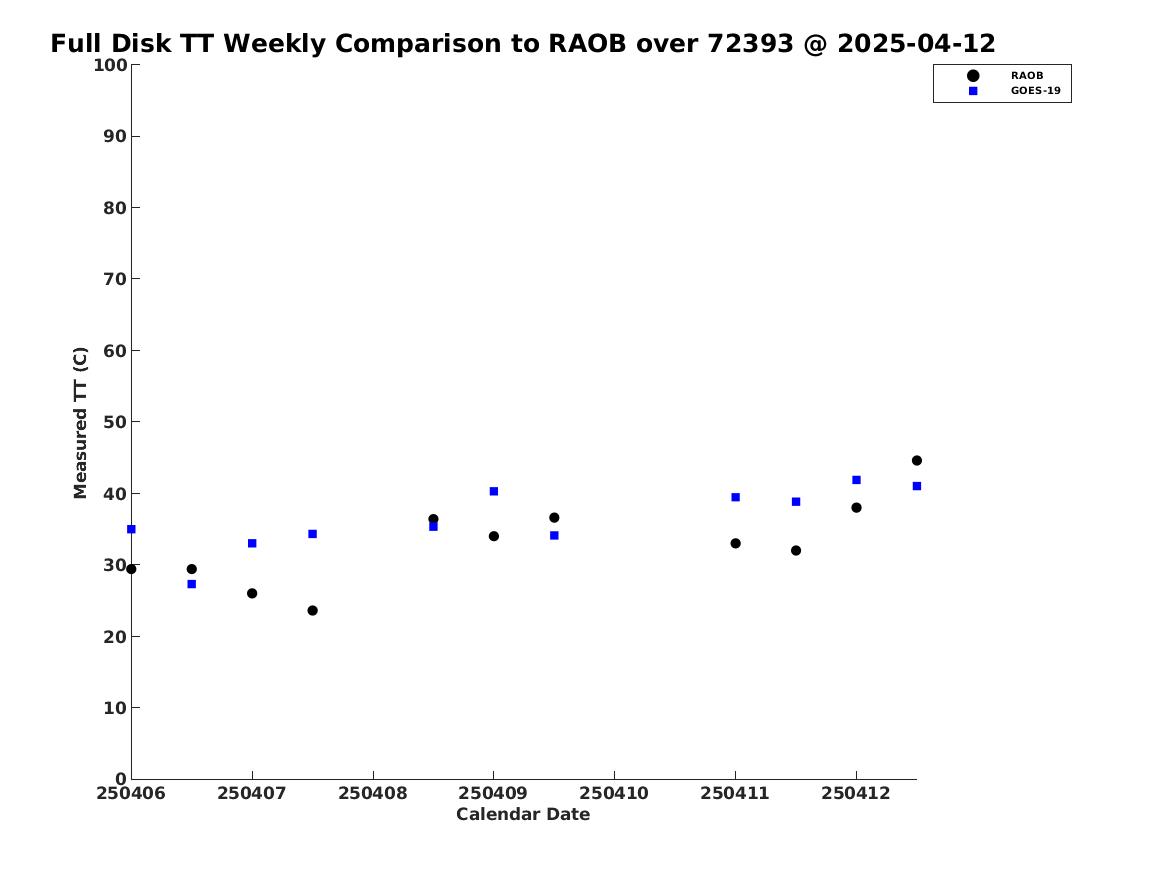 Full Disk TT Weekly Comparison to RAOB over 72393 @ 2025-04-12

RAOB
GOES-19

Measured TT (C)

100
90
80
70
60
50
40
30
20
10
0

250406 250407 250408 250409 250410 250411 250412

Calendar Date